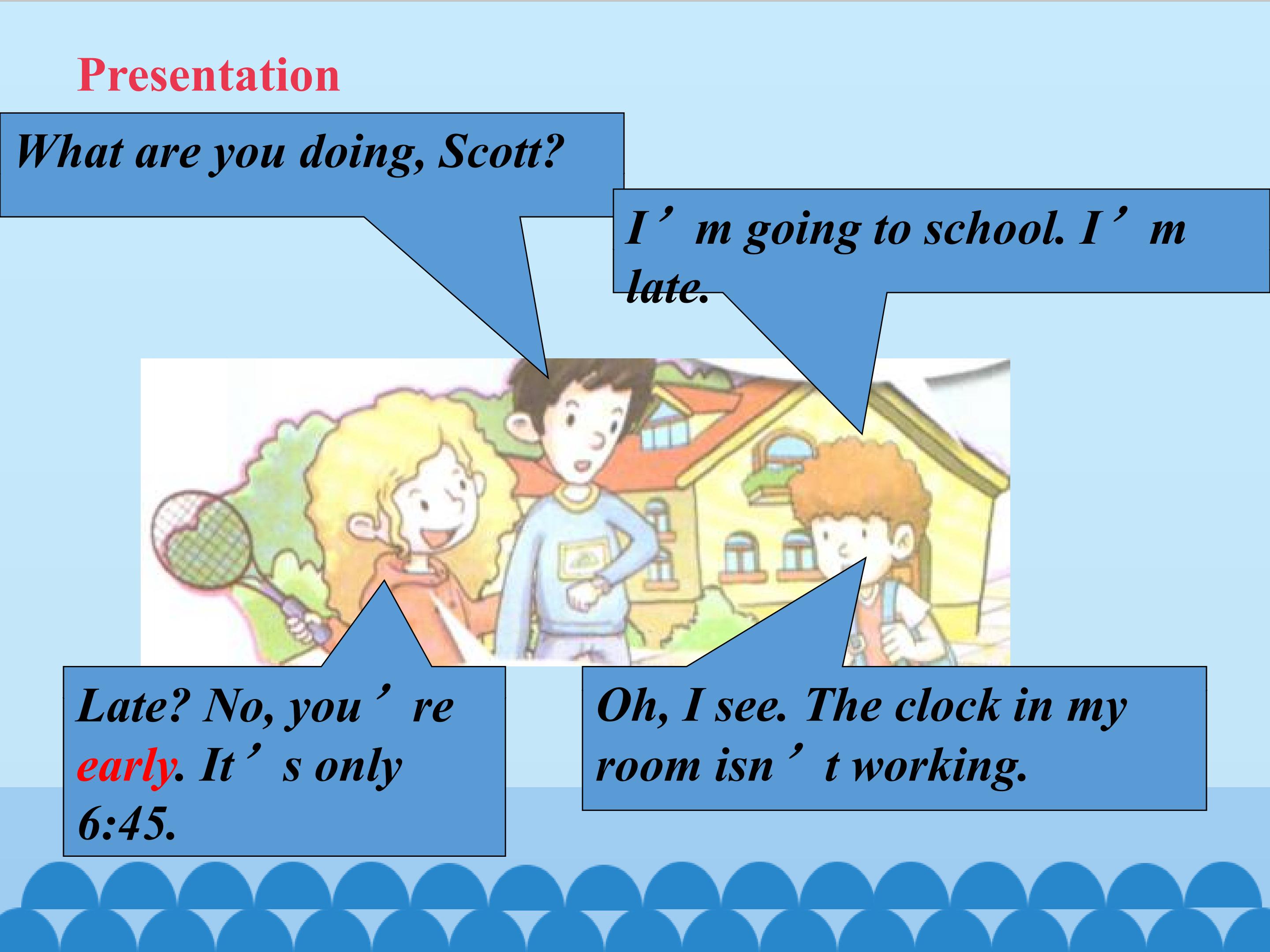 Presentation

What are you doing, Scott?

I’m going to school. I’m late.

Late? No, you’re early. It’s only 6:45.

Oh, I see. The clock in my room isn’t working.